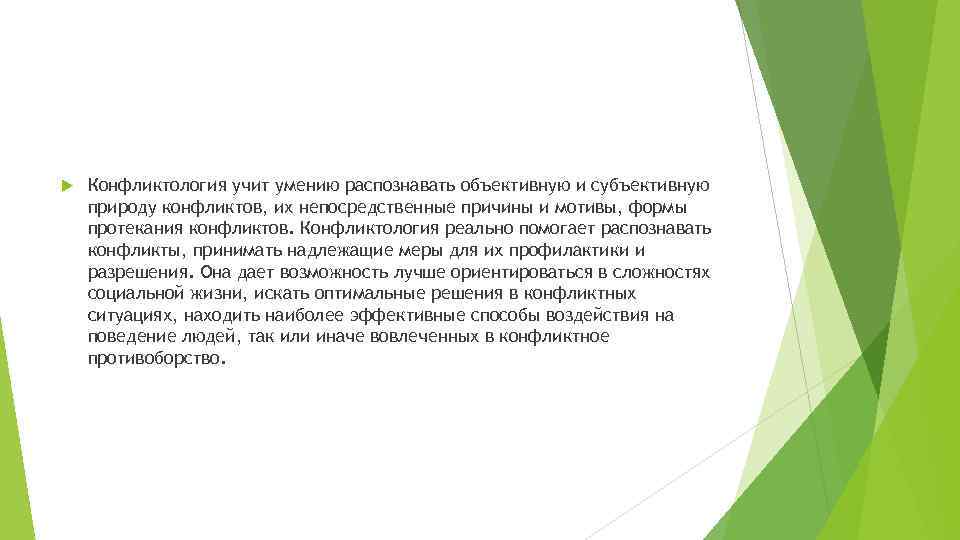 Конфликтология учит умению распознавать объективную и субъективную природу конфликтов, их непосредственные причины и мотивы, формы протекания конфликтов. Конфликтология реально помогает распознавать конфликты, принимать надлежащие меры для их профилактики и разрешения. Она дает возможность лучше ориентироваться в сложностях социальной жизни, искать оптимальные решения в конфликтных ситуациях, находить наиболее эффективные способы воздействия на поведение людей, так или иначе вовлеченных в конфликтное противоборство.